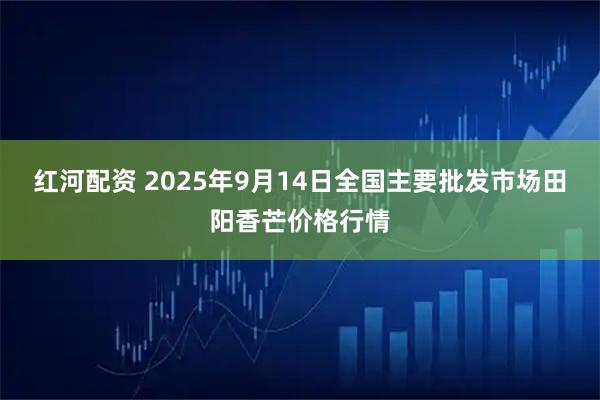 红河配资 2025年9月14日全国主要批发市场田阳香芒价格行情